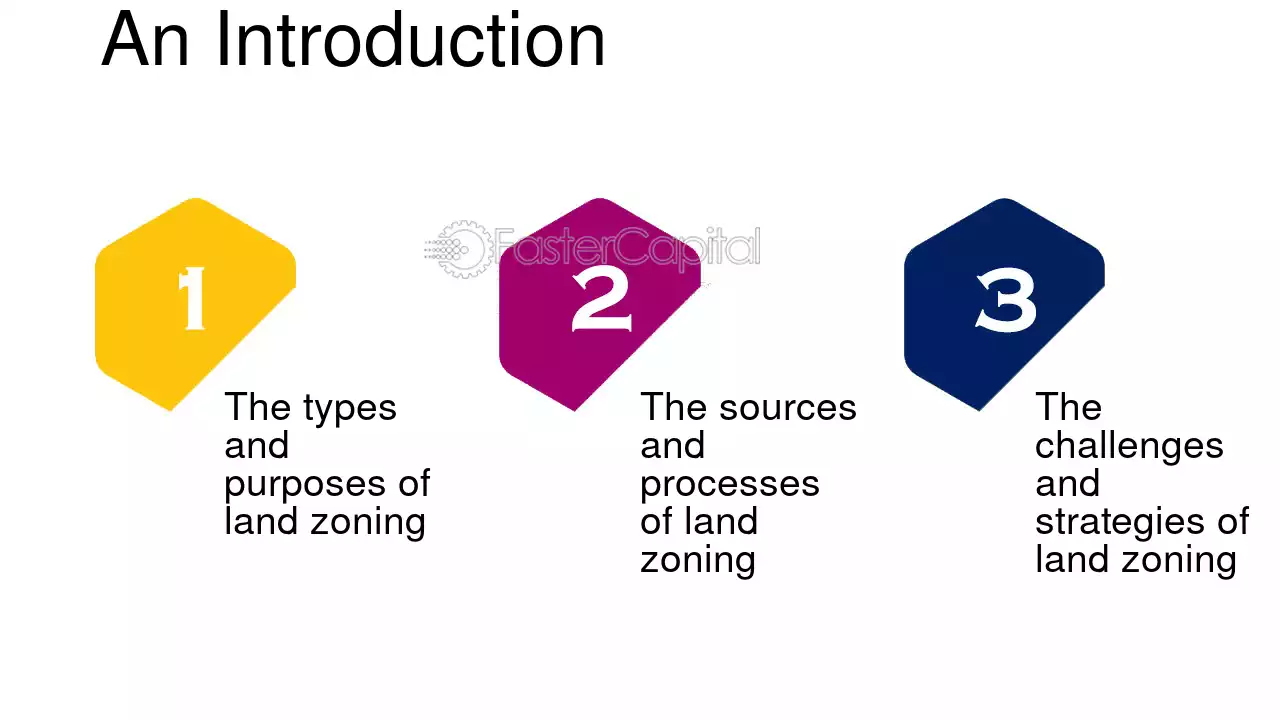 An Introduction

FasterCapital

1

The types and purposes of land zoning

2

The sources and processes of land zoning

3

The challenges and strategies of land zoning